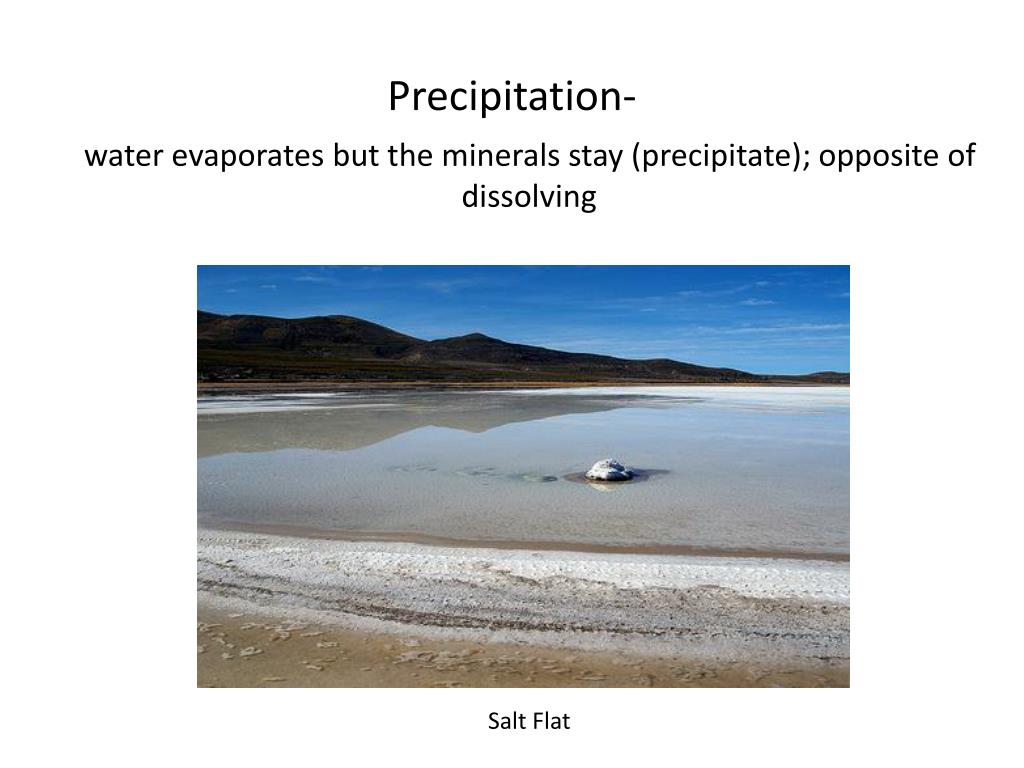 Precipitation-

water evaporates but the minerals stay (precipitate); opposite of dissolving

Salt Flat